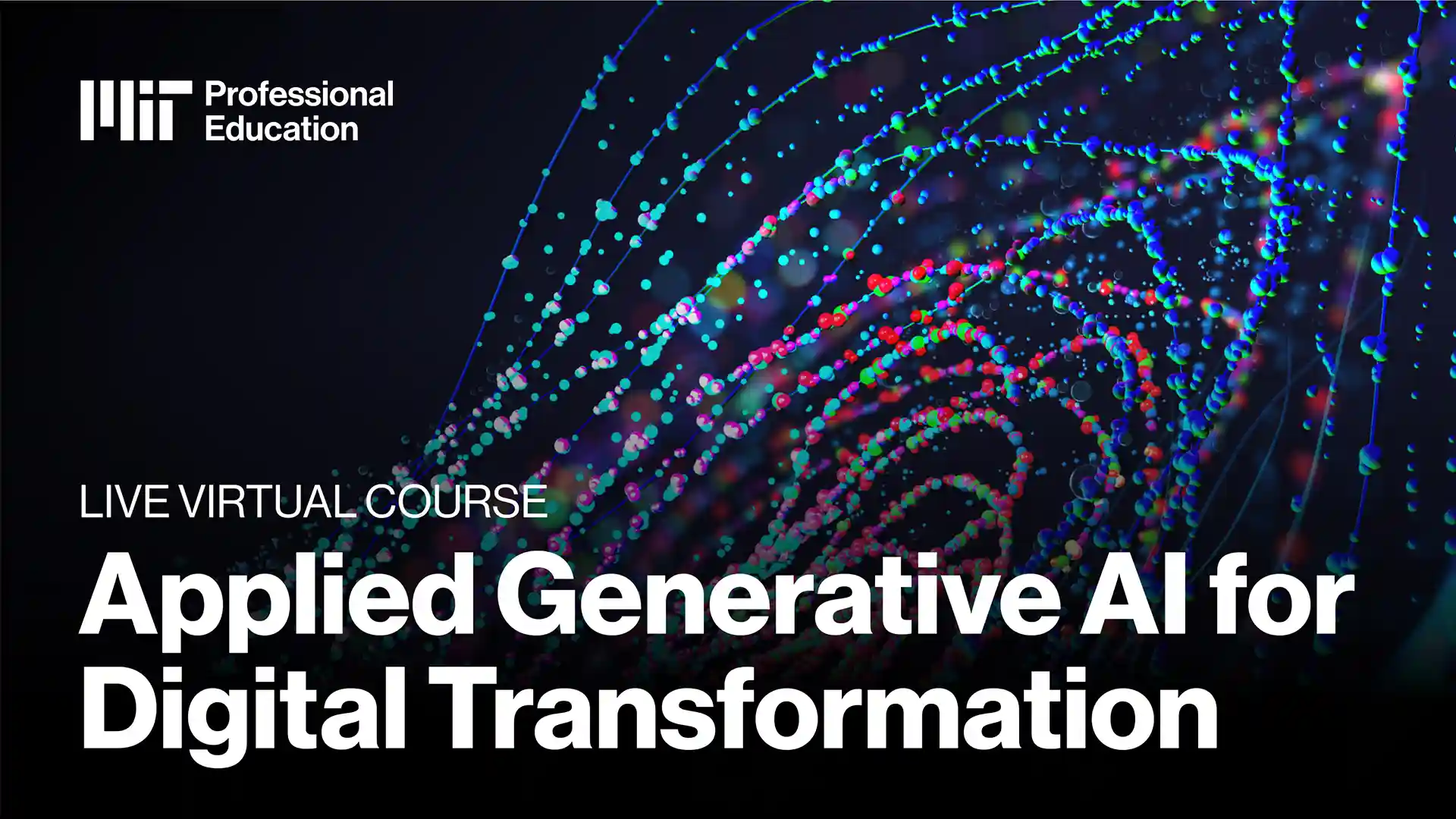 MIT Professional Education

LIVE VIRTUAL COURSE

Applied Generative AI for Digital Transformation